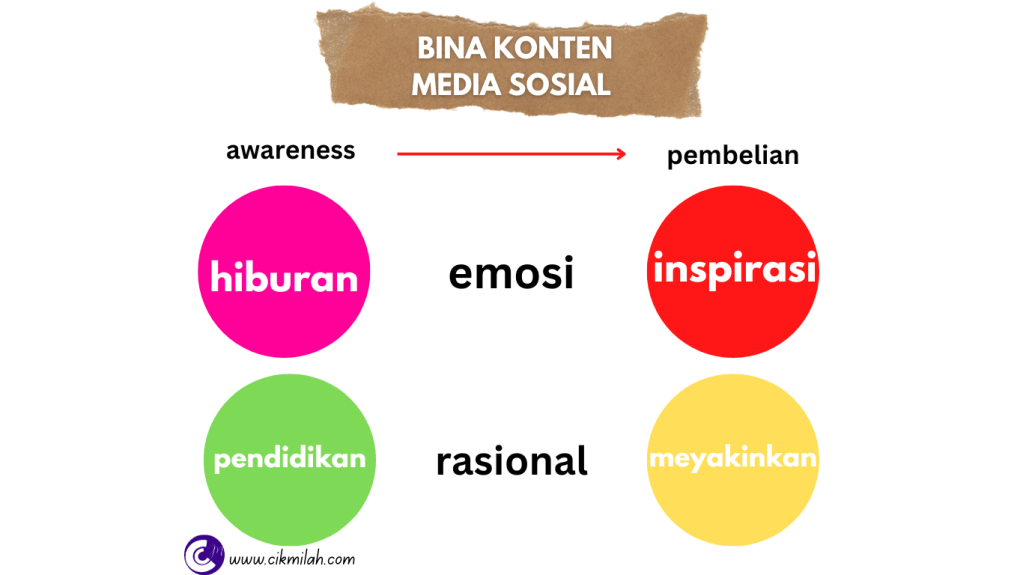 BINA KONTEN
MEDIA SOSIAL

awareness

pembelian

hiburan

emosi

inspirasi

pendidikan

rasional

meyakinkan

www.cikmilah.com